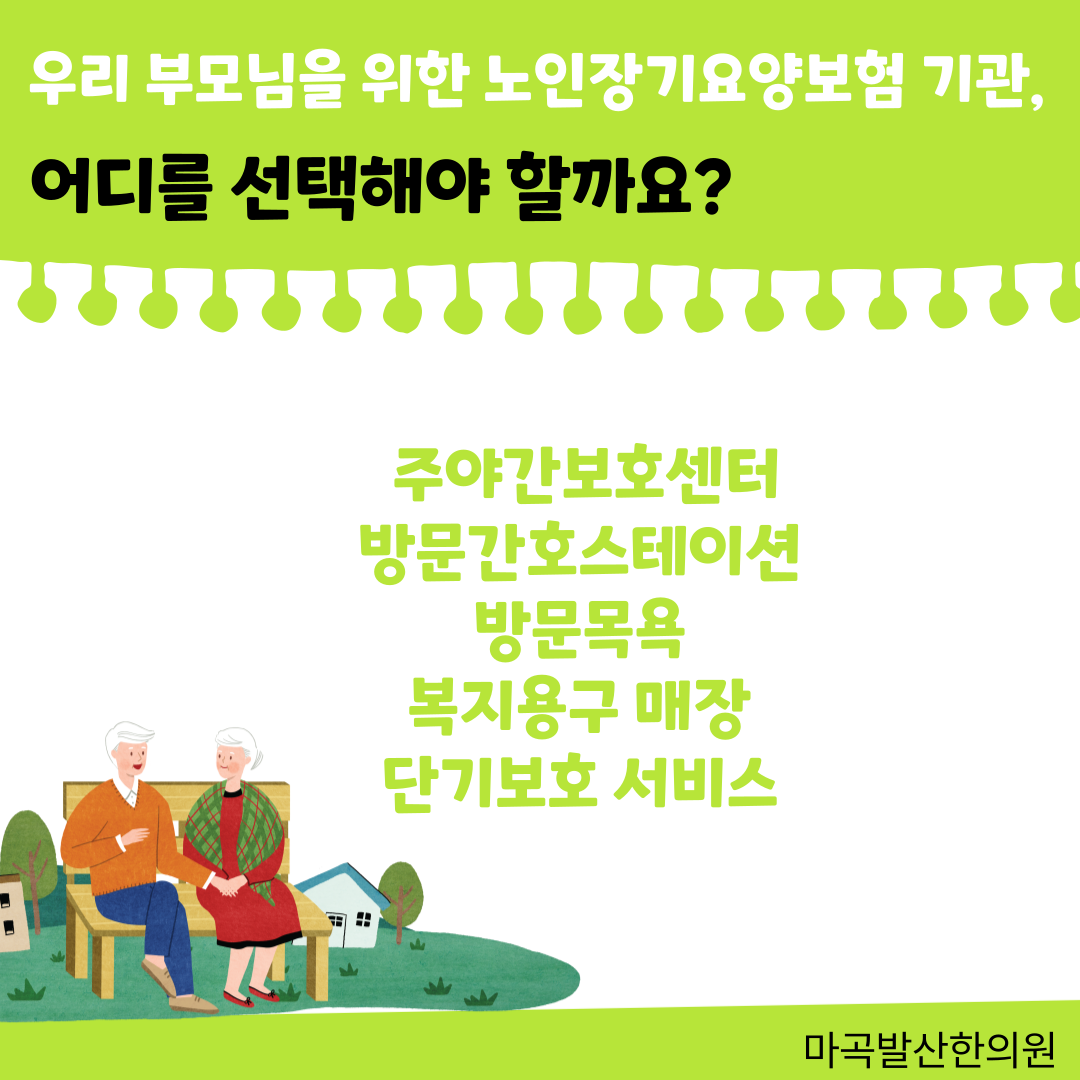 우리 부모님을 위한 노인장기요양보험 기관,
어디를 선택해야 할까요?

주야간보호센터
방문간호스테이션
방문목욕
복지용구 매장
단기보호 서비스

마곡발산한의원